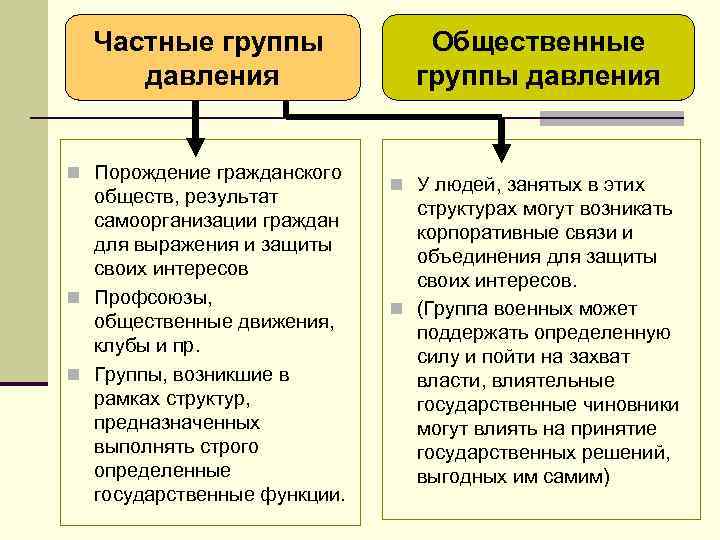 Частные группы давления

Общественные группы давления

Порождение гражданского обществ, результат самоорганизации граждан для выражения и защиты своих интересов

Профсоюзы, общественные движения, клубы и пр.

Группы, возникшие в рамках структур, предназначенных выполнять строго определенные государственные функции.

У людей, занятых в этих структурах могут возникать корпоративные связи и объединения для защиты своих интересов.

(Группа военных может поддержать определенную силу и пойти на захват власти, влиятельные государственные чиновники могут влиять на принятие государственных решений, выгодных им самим)